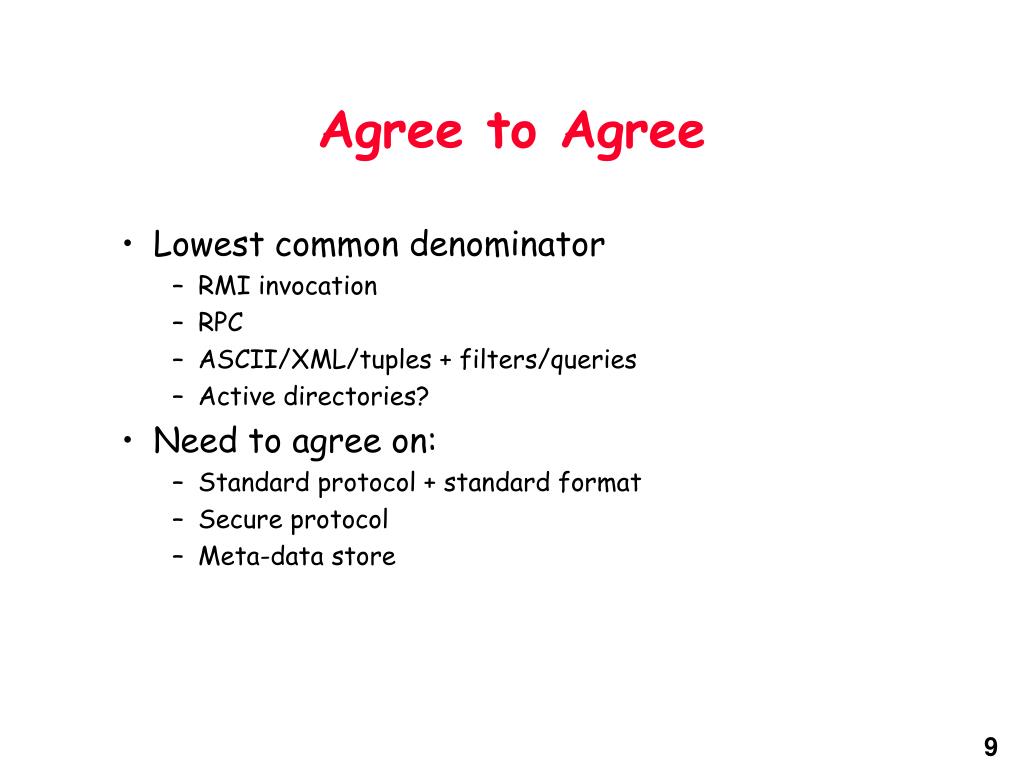 Agree to Agree

• Lowest common denominator
– RMI invocation
– RPC
– ASCII/XML/tuples + filters/queries
– Active directories?

• Need to agree on:
– Standard protocol + standard format
– Secure protocol
– Meta-data store

9